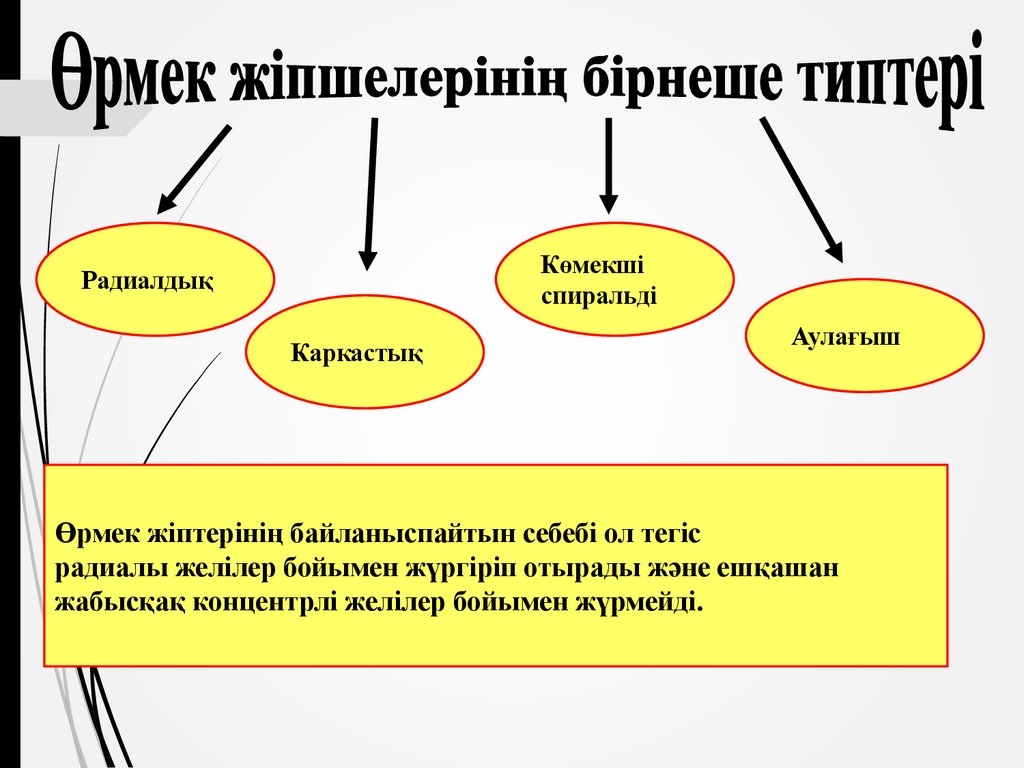 Өрмек жіпшелерінің бірнеше типтері

Радиалдық

Каркастық

Көмекші спиральді

Аулағыш

Өрмек жіптерінің байланыспайтын себебі ол тегіс радиалы желілер бойымен жүргіріп отырады және ешқашан жабысқақ концентрлі желілер бойымен жүрмейді.